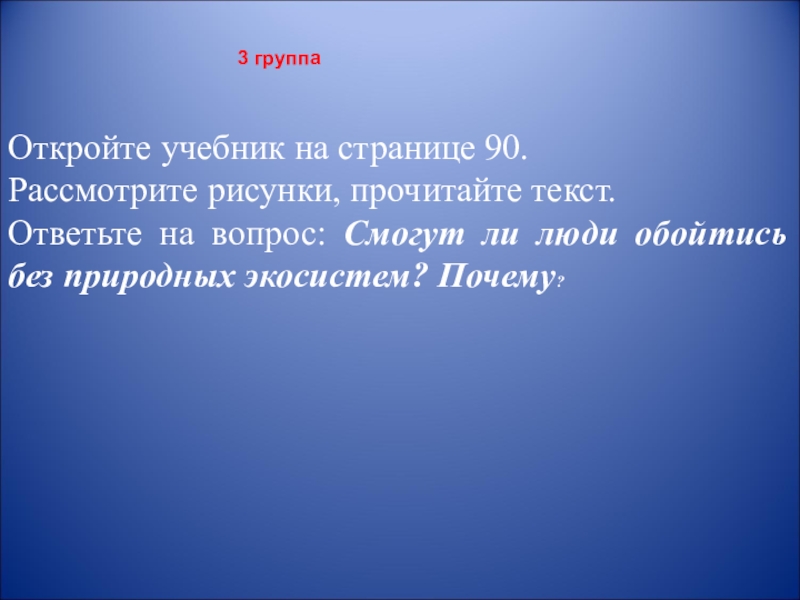 3 группа

Откройте учебник на странице 90.
Рассмотрите рисунки, прочитайте текст.
Ответьте на вопрос: Смогут ли люди обойтись без природных экосистем? Почему?